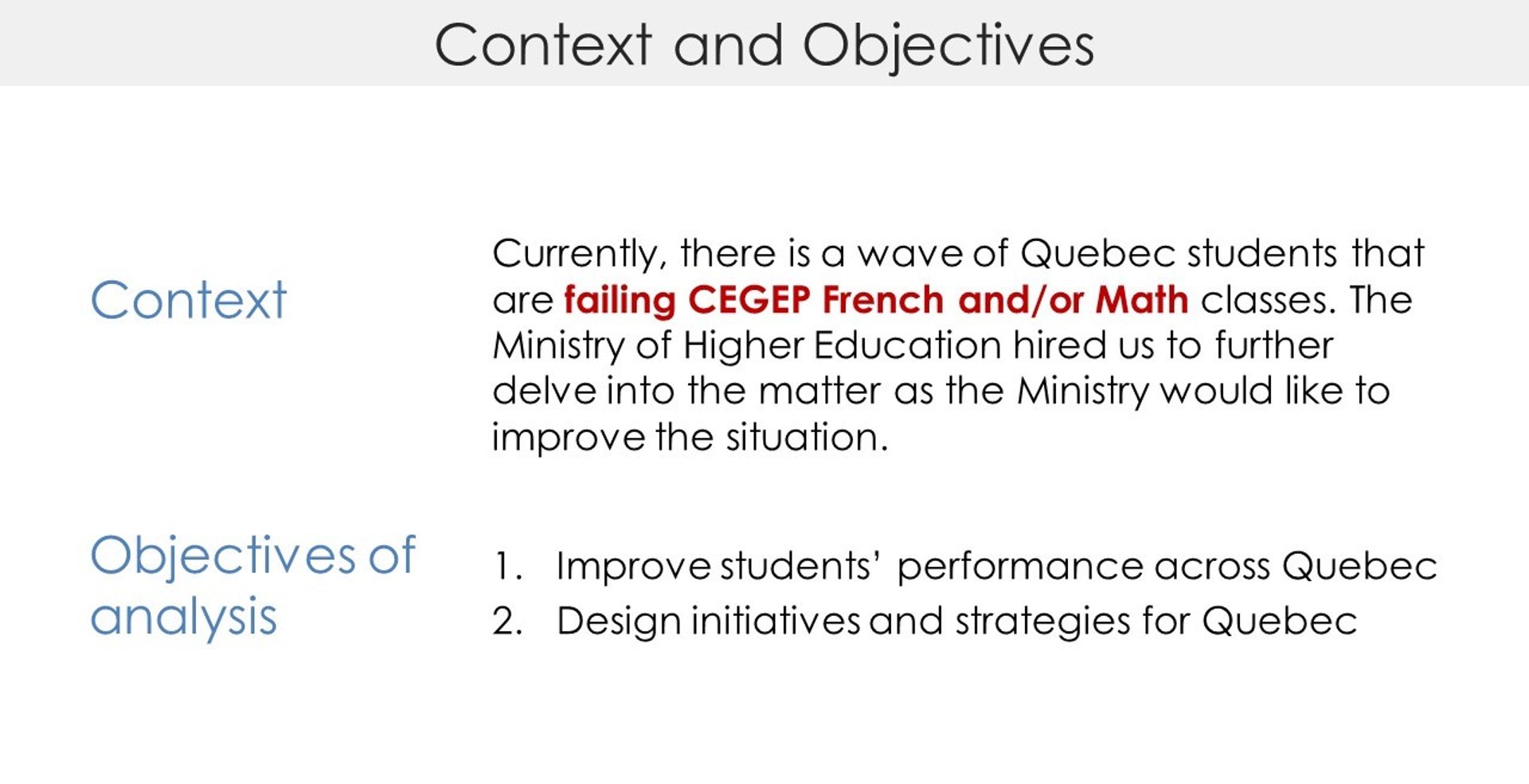 Context and Objectives

Context

Currently, there is a wave of Quebec students that are failing CEGEP French and/or Math classes. The Ministry of Higher Education hired us to further delve into the matter as the Ministry would like to improve the situation.

Objectives of analysis

1. Improve students' performance across Quebec
2. Design initiatives and strategies for Quebec